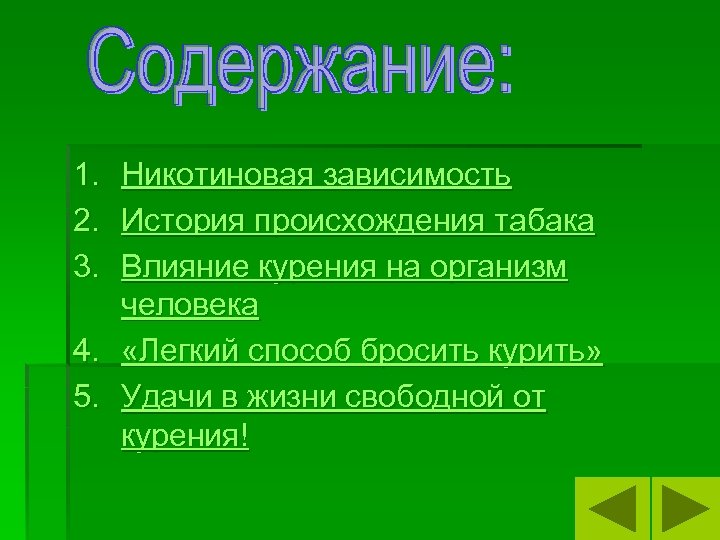 Содержание:

1. Никотиновая зависимость
2. История происхождения табака
3. Влияние курения на организм человека
4. «Легкий способ бросить курить»
5. Удачи в жизни свободной от курения!